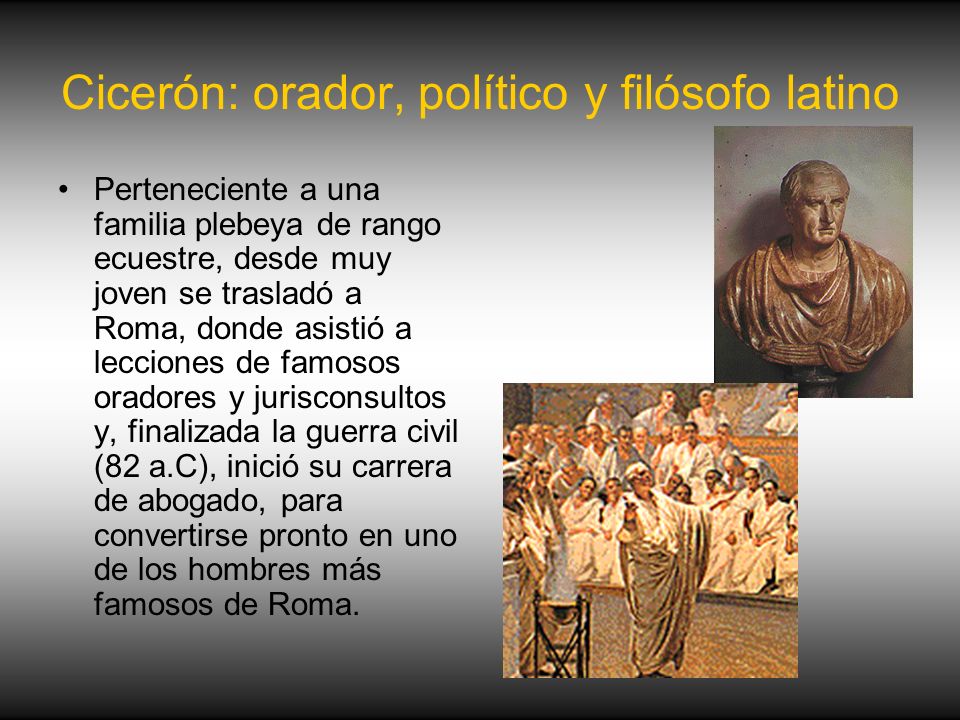 Cicerón: orador, político y filósofo latino

• Perteneciente a una familia plebeya de rango ecuestre, desde muy joven se trasladó a Roma, donde asistió a lecciones de famosos oradores y jurisconsultos y, finalizada la guerra civil (82 a.C), inició su carrera de abogado, para convertirse pronto en uno de los hombres más famosos de Roma.